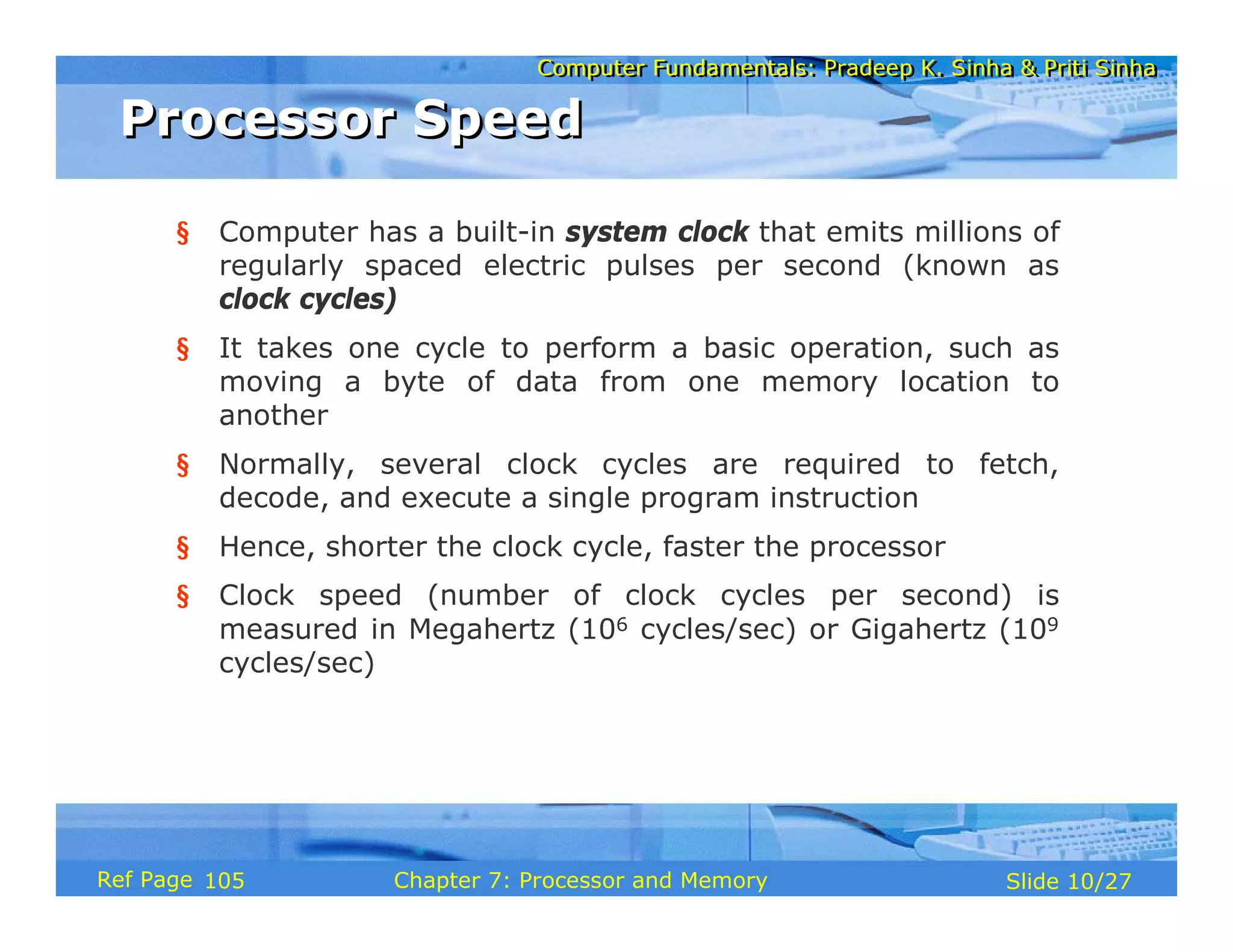 Computer Fundamentals: Pradeep K. Sinha & Priti Sinha

Processor Speed

§ Computer has a built-in system clock that emits millions of regularly spaced electric pulses per second (known as clock cycles)

§ It takes one cycle to perform a basic operation, such as moving a byte of data from one memory location to another

§ Normally, several clock cycles are required to fetch, decode, and execute a single program instruction

§ Hence, shorter the clock cycle, faster the processor

§ Clock speed (number of clock cycles per second) is measured in Megahertz ($10^6$ cycles/sec) or Gigahertz ($10^9$ cycles/sec)

Ref Page 105

Chapter 7: Processor and Memory

Slide 10/27